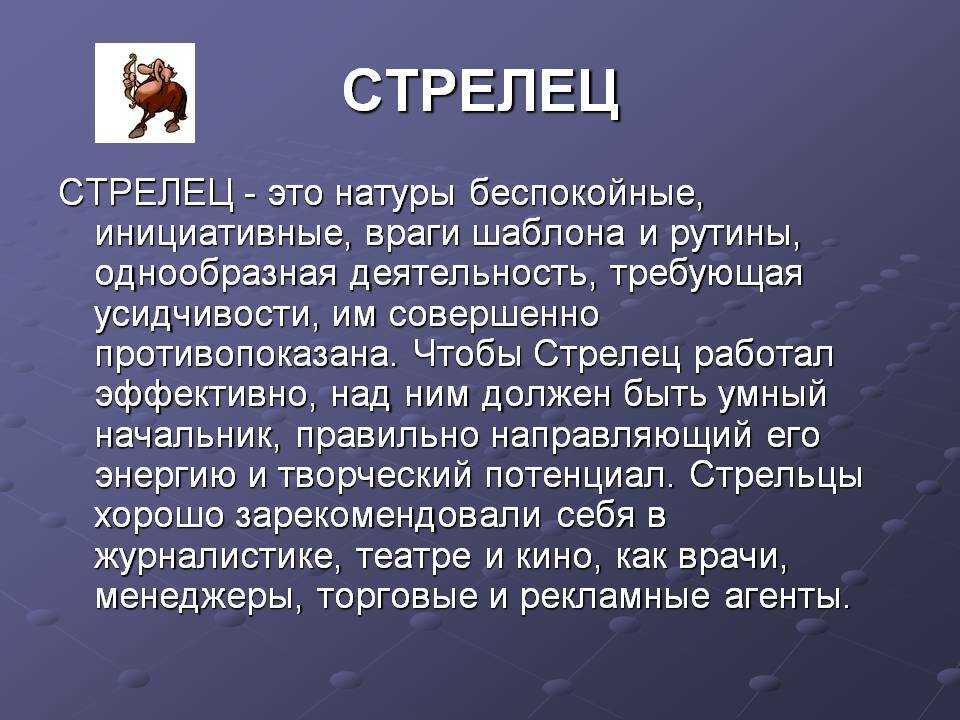 СТРЕЛЕЦ

СТРЕЛЕЦ - это натуры беспокойные, инициативные, враги шаблона и рутины, однообразная деятельность, требующая усидчивости, им совершенно противопоказана. Чтобы Стрелец работал эффективно, над ним должен быть умный начальник, правильно направляющий его энергию и творческий потенциал. Стрельцы хорошо зарекомендовали себя в журналистике, театре и кино, как врачи, менеджеры, торговые и рекламные агенты.